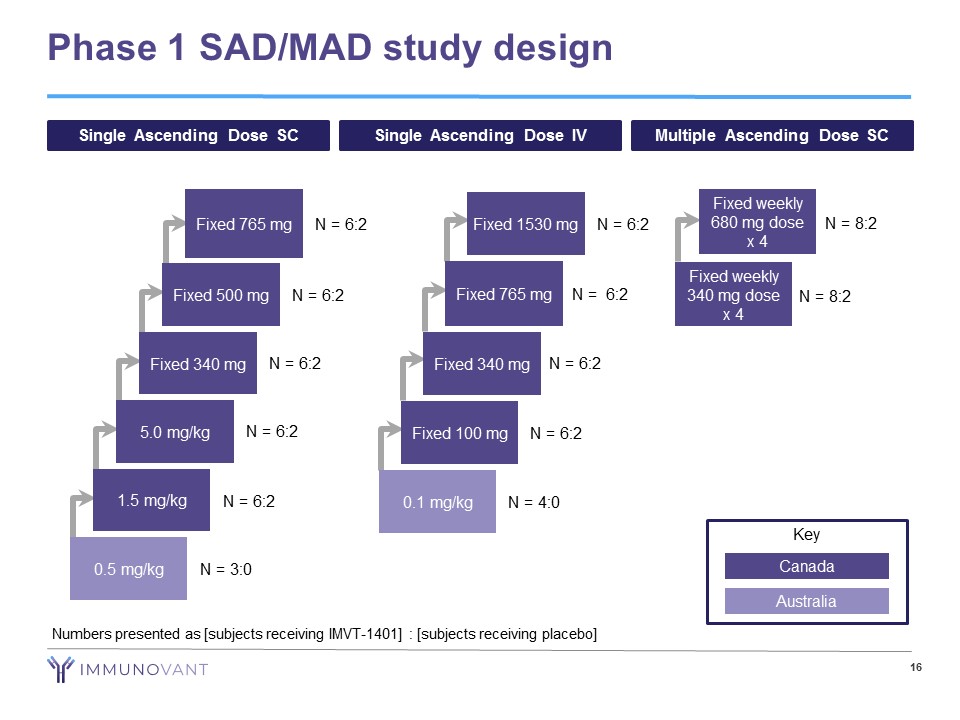 Phase 1 SAD/MAD study design

Single Ascending Dose SC

Fixed 765 mg N = 6:2

Fixed 500 mg N = 6:2

Fixed 340 mg N = 6:2

5.0 mg/kg N = 6:2

1.5 mg/kg N = 6:2

0.5 mg/kg N = 3:0

Single Ascending Dose IV

Fixed 1530 mg N = 6:2

Fixed 765 mg N = 6:2

Fixed 340 mg N = 6:2

Fixed 100 mg N = 6:2

0.1 mg/kg N = 4:0

Multiple Ascending Dose SC

Fixed weekly 680 mg dose x 4 N = 8:2

Fixed weekly 340 mg dose x 4 N = 8:2

Key

Canada

Australia

Numbers presented as [subjects receiving IMVT-1401] : [subjects receiving placebo]

IMMUNOVANT

16